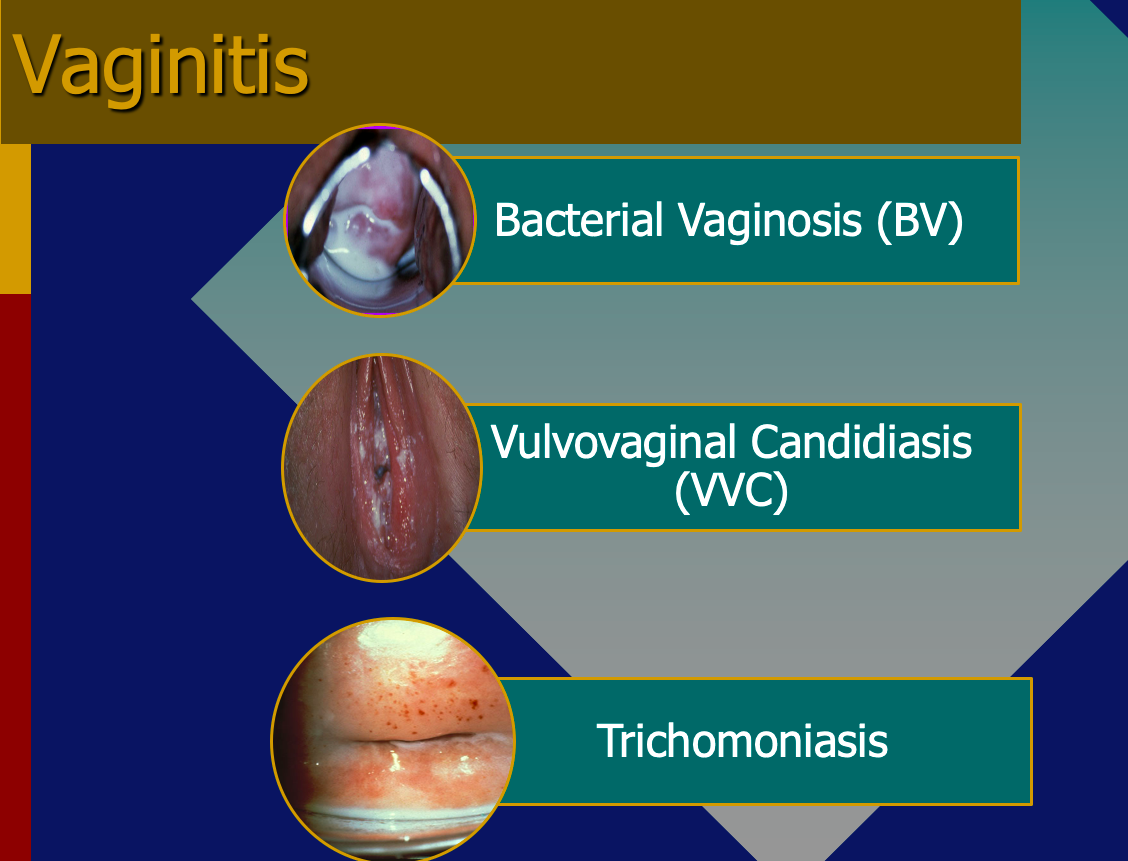 Vaginitis

Bacterial Vaginosis (BV)

Vulvovaginal Candidiasis (VVC)

Trichomoniasis